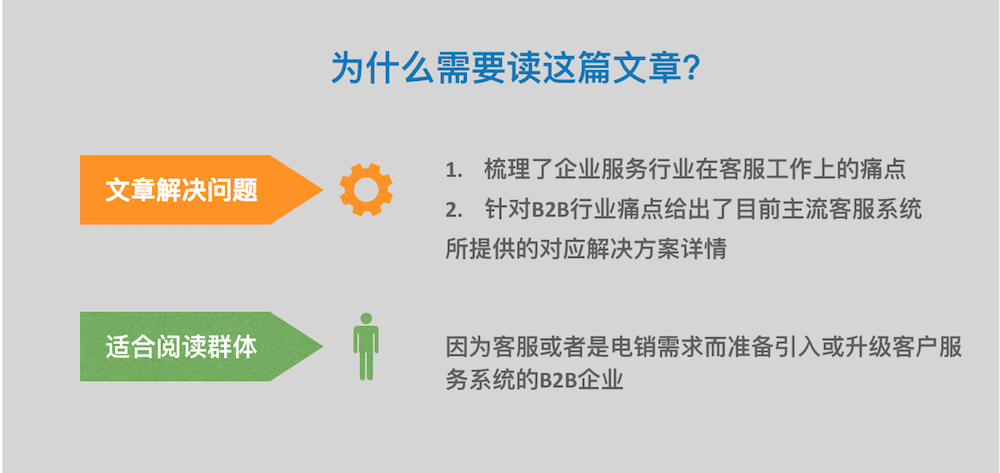 为什么需要读这篇文章?

文章解决问题

1. 梳理了企业服务行业在客服工作上的痛点
2. 针对B2B行业痛点给出了目前主流客服系统所提供的对应解决方案详情

适合阅读群体

因为客服或者是电销需求而准备引入或升级客户服务系统的B2B企业